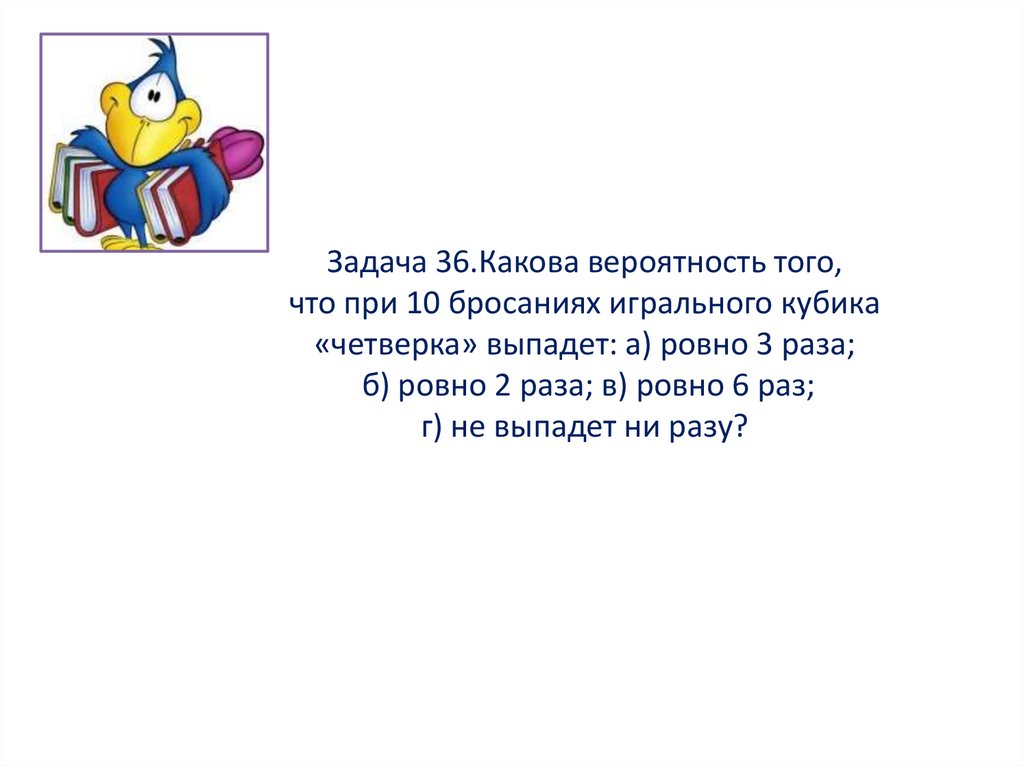 Задача 36.Какова вероятность того, что при 10 бросаниях игрального кубика «четверка» выпадет: а) ровно 3 раза; б) ровно 2 раза; в) ровно 6 раз; г) не выпадет ни разу?